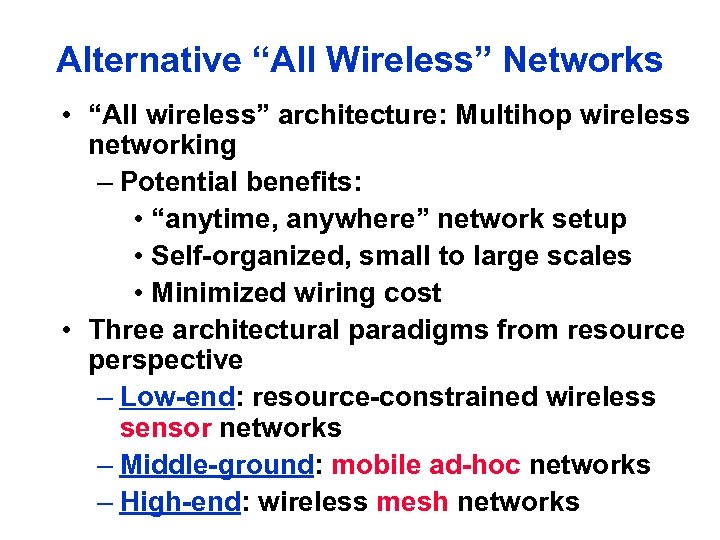 Alternative “All Wireless” Networks

• “All wireless” architecture: Multihop wireless networking
– Potential benefits:
• “anytime, anywhere” network setup
• Self-organized, small to large scales
• Minimized wiring cost
• Three architectural paradigms from resource perspective
– Low-end: resource-constrained wireless sensor networks
– Middle-ground: mobile ad-hoc networks
– High-end: wireless mesh networks